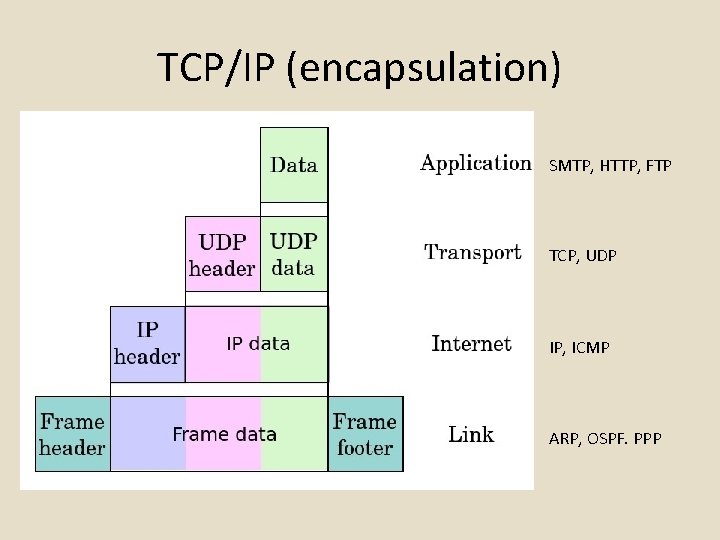 TCP/IP (encapsulation)

Data

Application

SMTP, HTTP, FTP

UDP header

UDP data

Transport

TCP, UDP

IP header

IP data

Internet

IP, ICMP

Frame header

Frame data

Frame footer

Link

ARP, OSPF. PPP